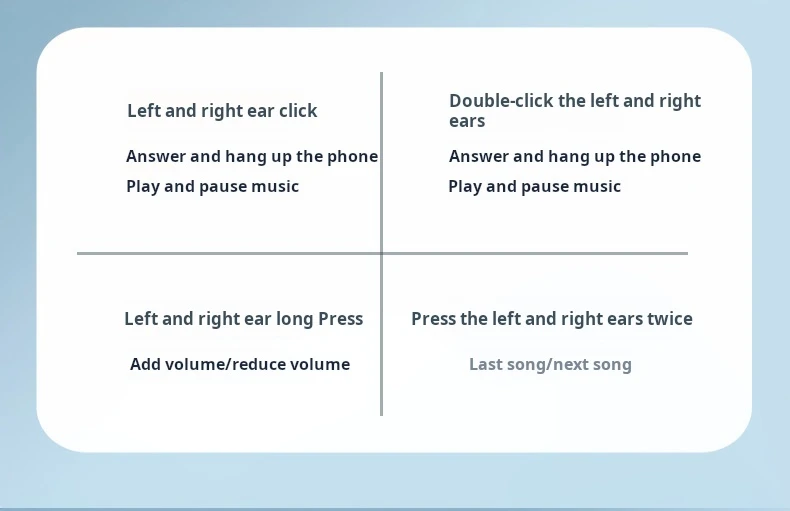 Left and right ear click

Answer and hang up the phone

Play and pause music

Double-click the left and right ears

Answer and hang up the phone

Play and pause music

Left and right ear long Press

Add volume/reduce volume

Press the left and right ears twice

Last song/next song